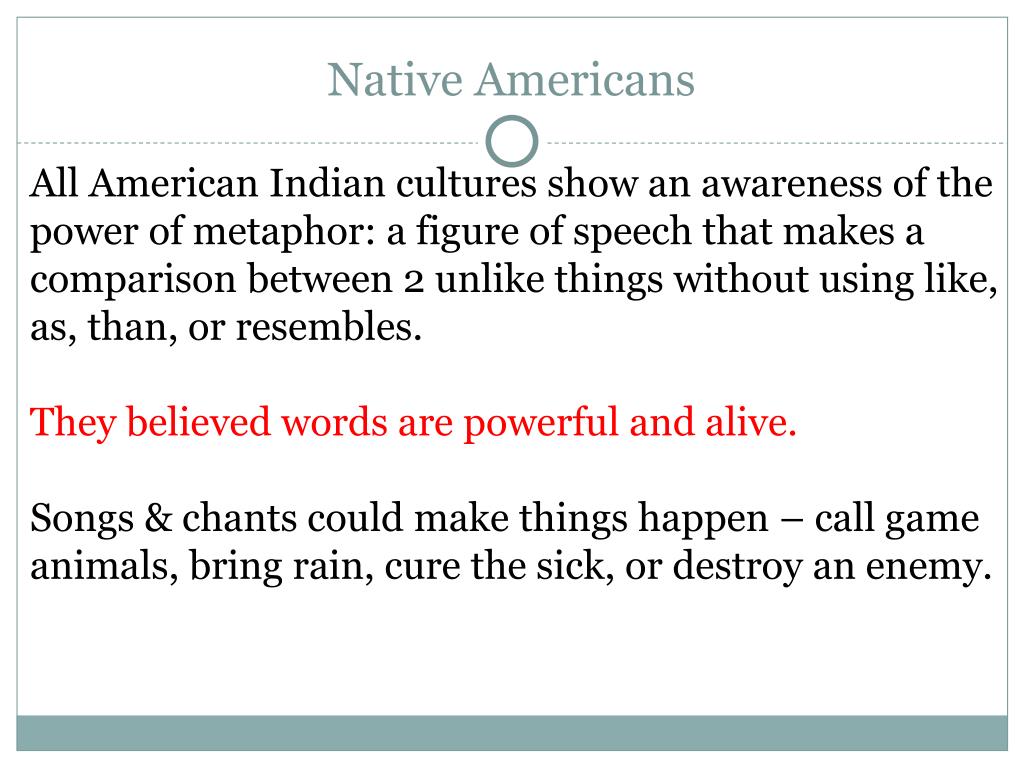 Native Americans

All American Indian cultures show an awareness of the power of metaphor: a figure of speech that makes a comparison between 2 unlike things without using like, as, than, or resembles.

They believed words are powerful and alive.

Songs & chants could make things happen – call game animals, bring rain, cure the sick, or destroy an enemy.